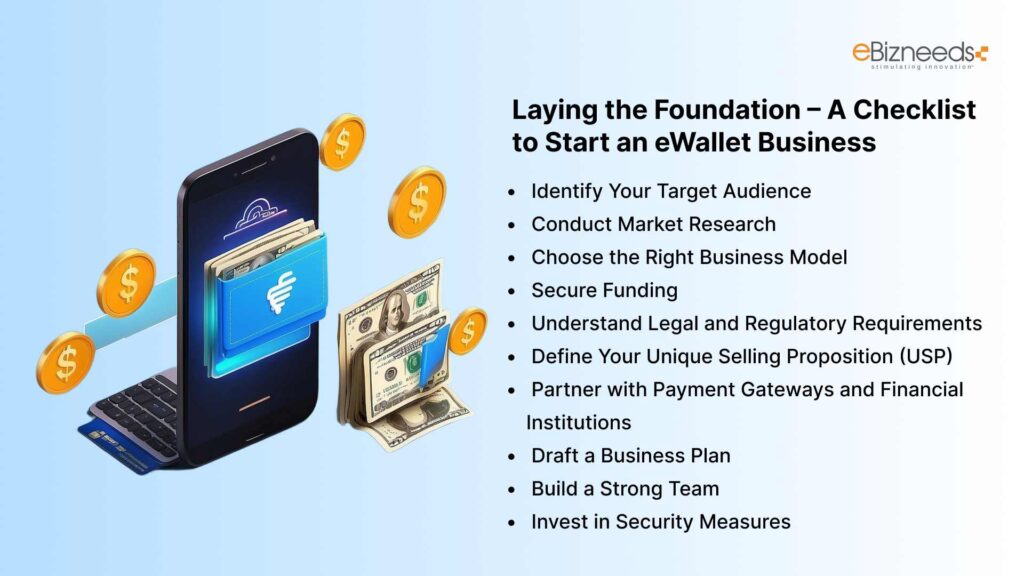 eBizneeds
stimulating innovation

Laying the Foundation – A Checklist to Start an eWallet Business

- Identify Your Target Audience
- Conduct Market Research
- Choose the Right Business Model
- Secure Funding
- Understand Legal and Regulatory Requirements
- Define Your Unique Selling Proposition (USP)
- Partner with Payment Gateways and Financial Institutions
- Draft a Business Plan
- Build a Strong Team
- Invest in Security Measures